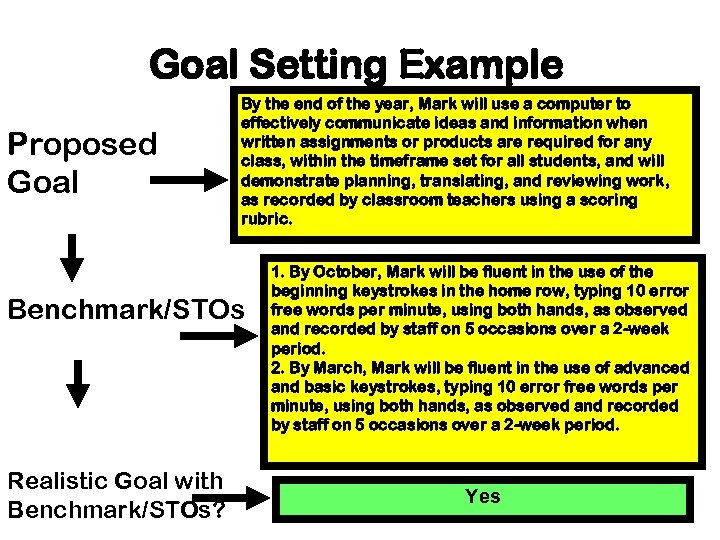 Goal Setting Example

Proposed Goal

By the end of the year, Mark will use a computer to effectively communicate ideas and information when written assignments or products are required for any class, within the timeframe set for all students, and will demonstrate planning, translating, and reviewing work, as recorded by classroom teachers using a scoring rubric.

Benchmark/STOs

1. By October, Mark will be fluent in the use of the beginning keystrokes in the home row, typing 10 error free words per minute, using both hands, as observed and recorded by staff on 5 occasions over a 2-week period.
2. By March, Mark will be fluent in the use of advanced and basic keystrokes, typing 10 error free words per minute, using both hands, as observed and recorded by staff on 5 occasions over a 2-week period.

Realistic Goal with Benchmark/STOs?

Yes